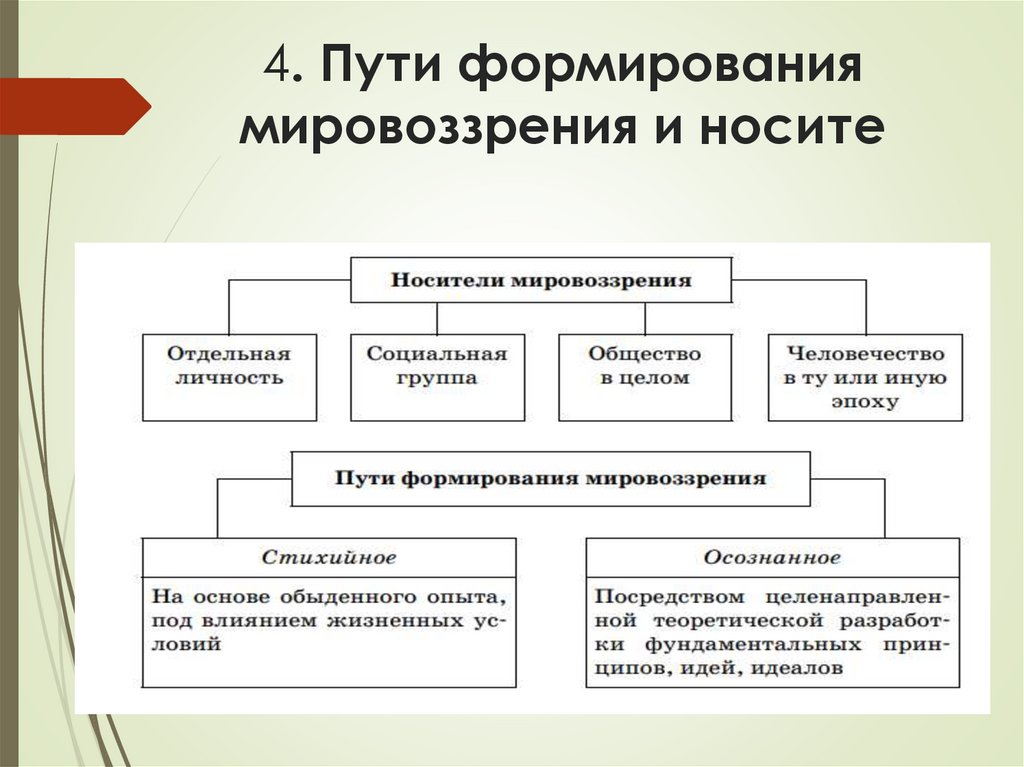 4. Пути формирования мировоззрения и носите

Носители мировоззрения

Отдельная личность

Социальная группа

Общество в целом

Человечество в ту или иную эпоху

Пути формирования мировоззрения

Стихийное

На основе обыденного опыта, под влиянием жизненных условий

Осознанное

Посредством целенаправленной теоретической разработки фундаментальных принципов, идей, идеалов